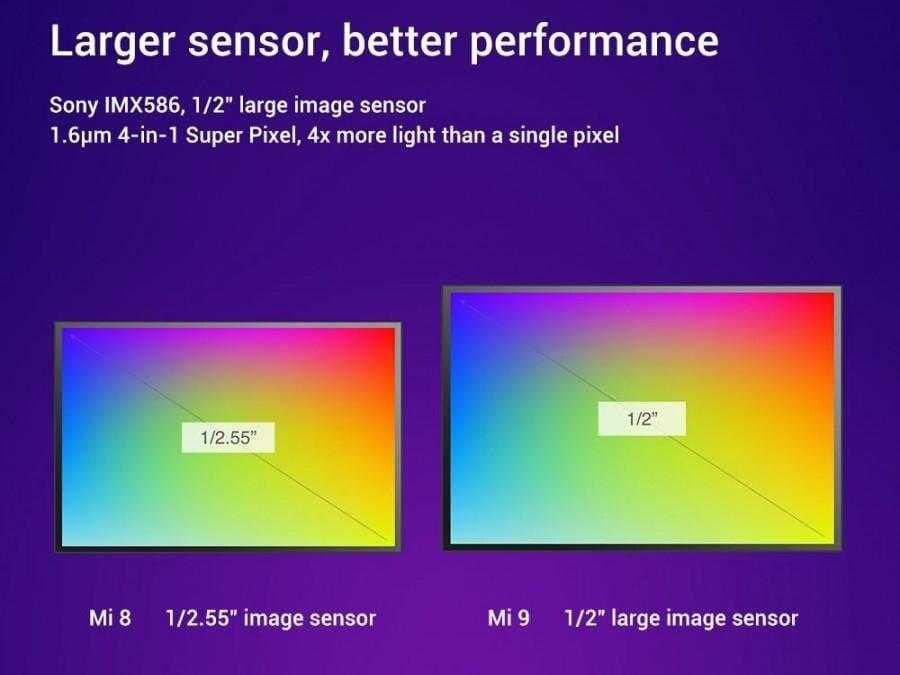 Larger sensor, better performance

Sony IMX586, 1/2" large image sensor
1.6μm 4-in-1 Super Pixel, 4x more light than a single pixel

1/2.55"

1/2"

Mi 8 1/2.55" image sensor

Mi 9 1/2" large image sensor